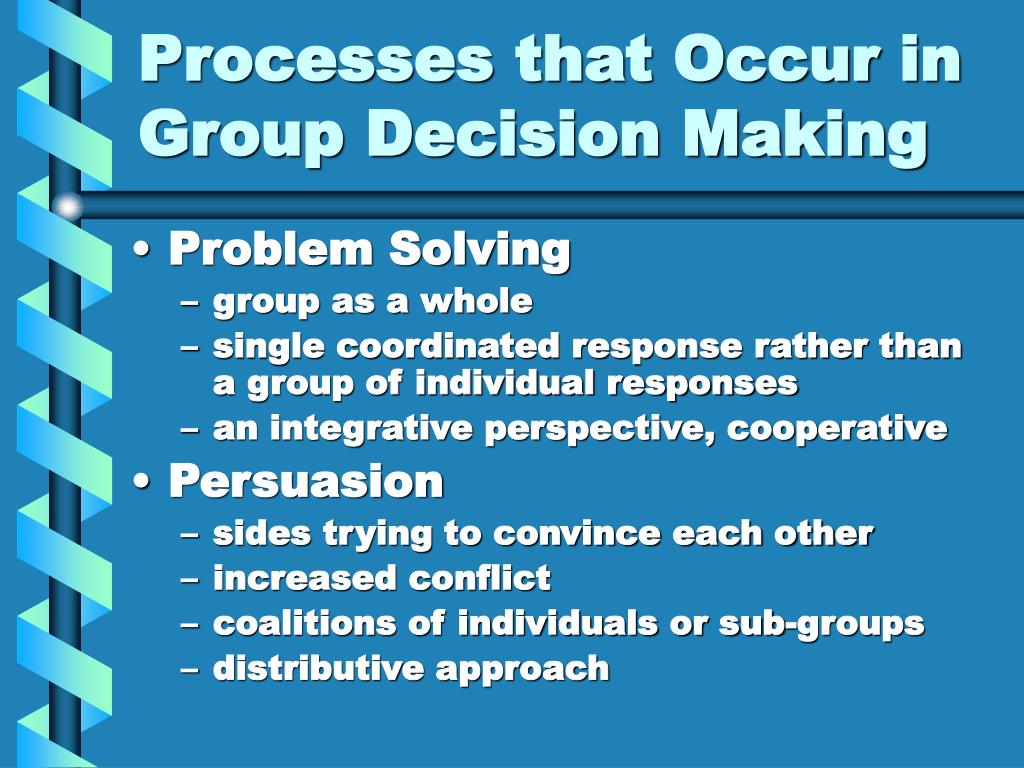 Processes that Occur in Group Decision Making

• Problem Solving
– group as a whole
– single coordinated response rather than a group of individual responses
– an integrative perspective, cooperative
• Persuasion
– sides trying to convince each other
– increased conflict
– coalitions of individuals or sub-groups
– distributive approach